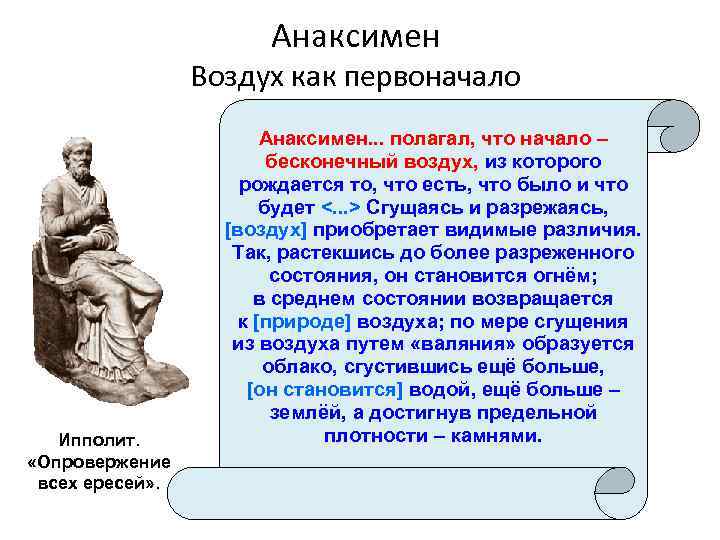 Анаксимен
Воздух как первоначало

Анаксимен... полагал, что начало – бесконечный воздух, из которого рождается то, что есть, что было и что будет <...> Сгущаясь и разрежаясь, [воздух] приобретает видимые различия. Так, растекшись до более разреженного состояния, он становится огнём; в среднем состоянии возвращается к [природе] воздуха; по мере сгущения из воздуха путем «валяния» образуется облако, сгустившись ещё больше, [он становится] водой, ещё больше – землёй, а достигнув предельной плотности – камнями.

Ипполит. «Опровержение всех ересей».